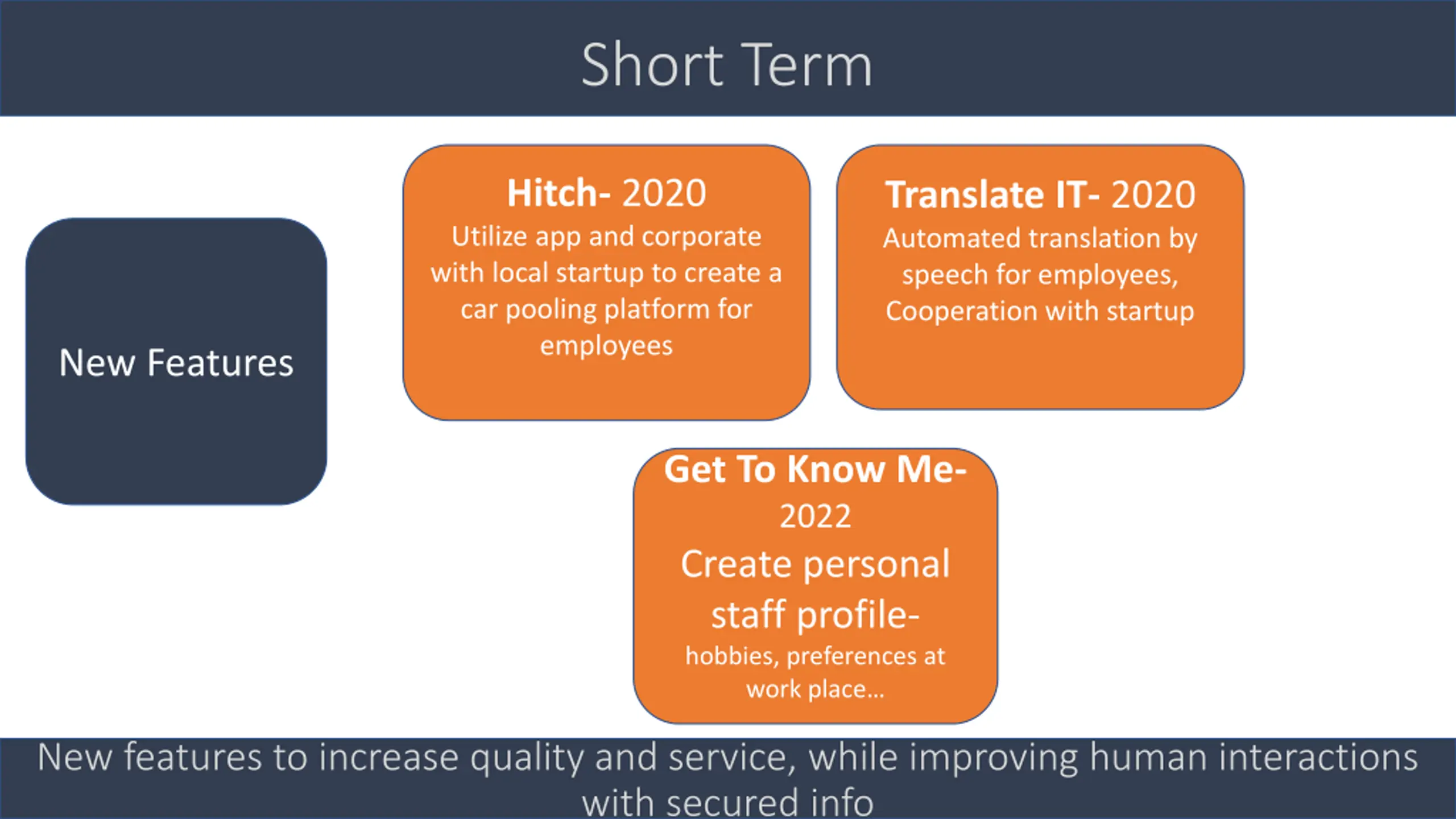 Short Term

New Features

Hitch- 2020
Utilize app and corporate with local startup to create a car pooling platform for employees

Translate IT- 2020
Automated translation by speech for employees, Cooperation with startup

Get To Know Me- 2022
Create personal staff profile-
hobbies, preferences at work place...

New features to increase quality and service, while improving human interactions with secured info